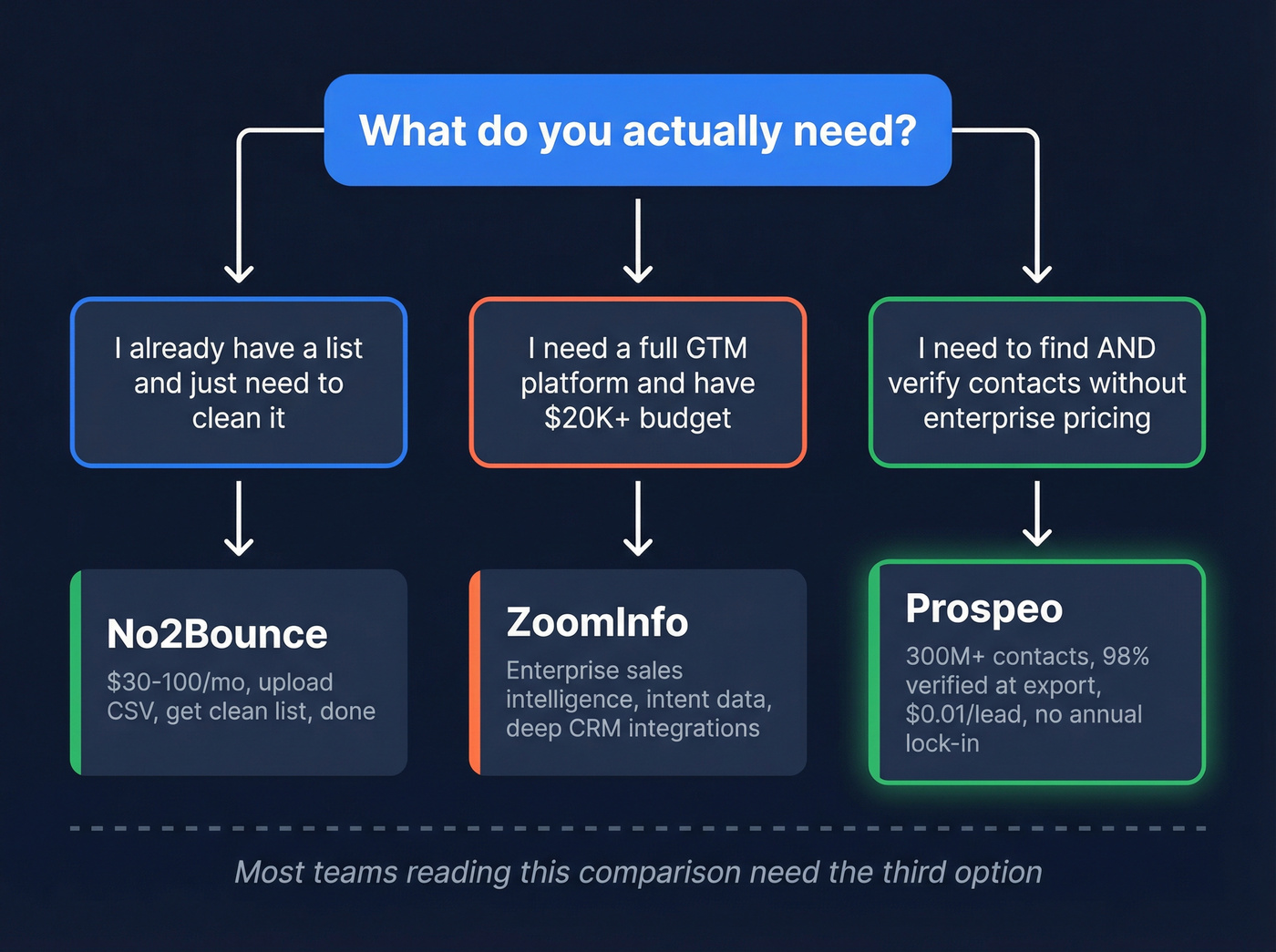 What do you actually need?

I already have a list and just need to clean it

I need a full GTM platform and have $20K+ budget

I need to find AND verify contacts without enterprise pricing

No2Bounce
$30-100/mo, upload CSV, get clean list, done

ZoomInfo
Enterprise sales intelligence, intent data, deep CRM integrations

Prospeo
300M+ contacts, 98% verified at export, $0.01/lead, no annual lock-in

Most teams reading this comparison need the third option